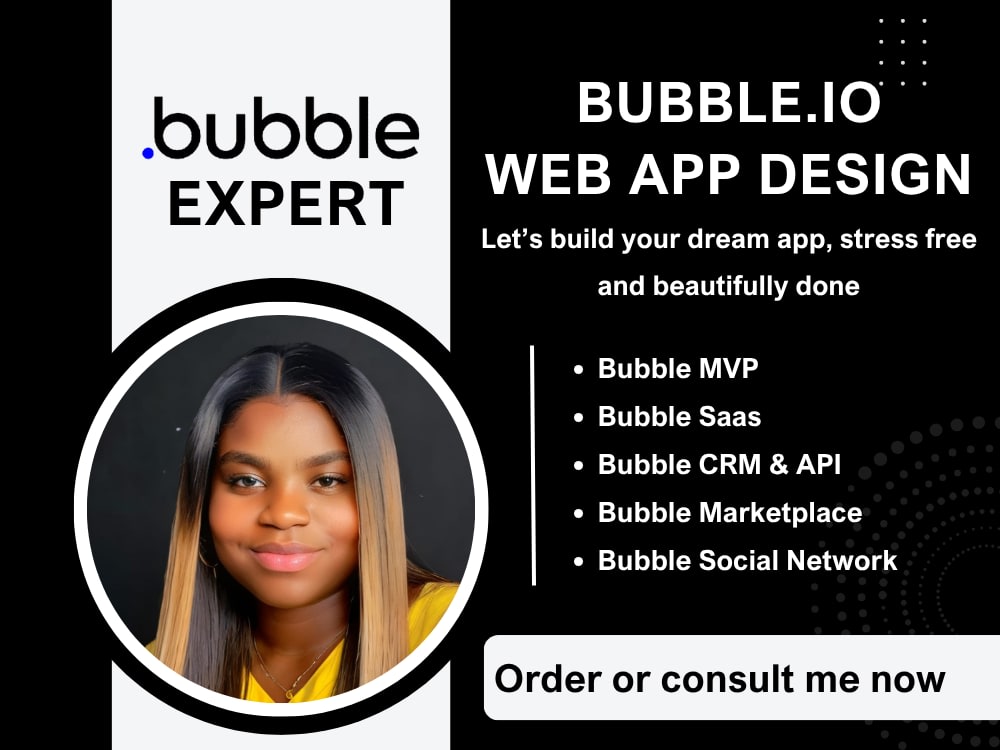 .bubble
EXPERT

BUBBLE.IO
WEB APP DESIGN

Let's build your dream app, stress free and beautifully done

• Bubble MVP
• Bubble Saas
• Bubble CRM & API
• Bubble Marketplace
• Bubble Social Network

Order or consult me now